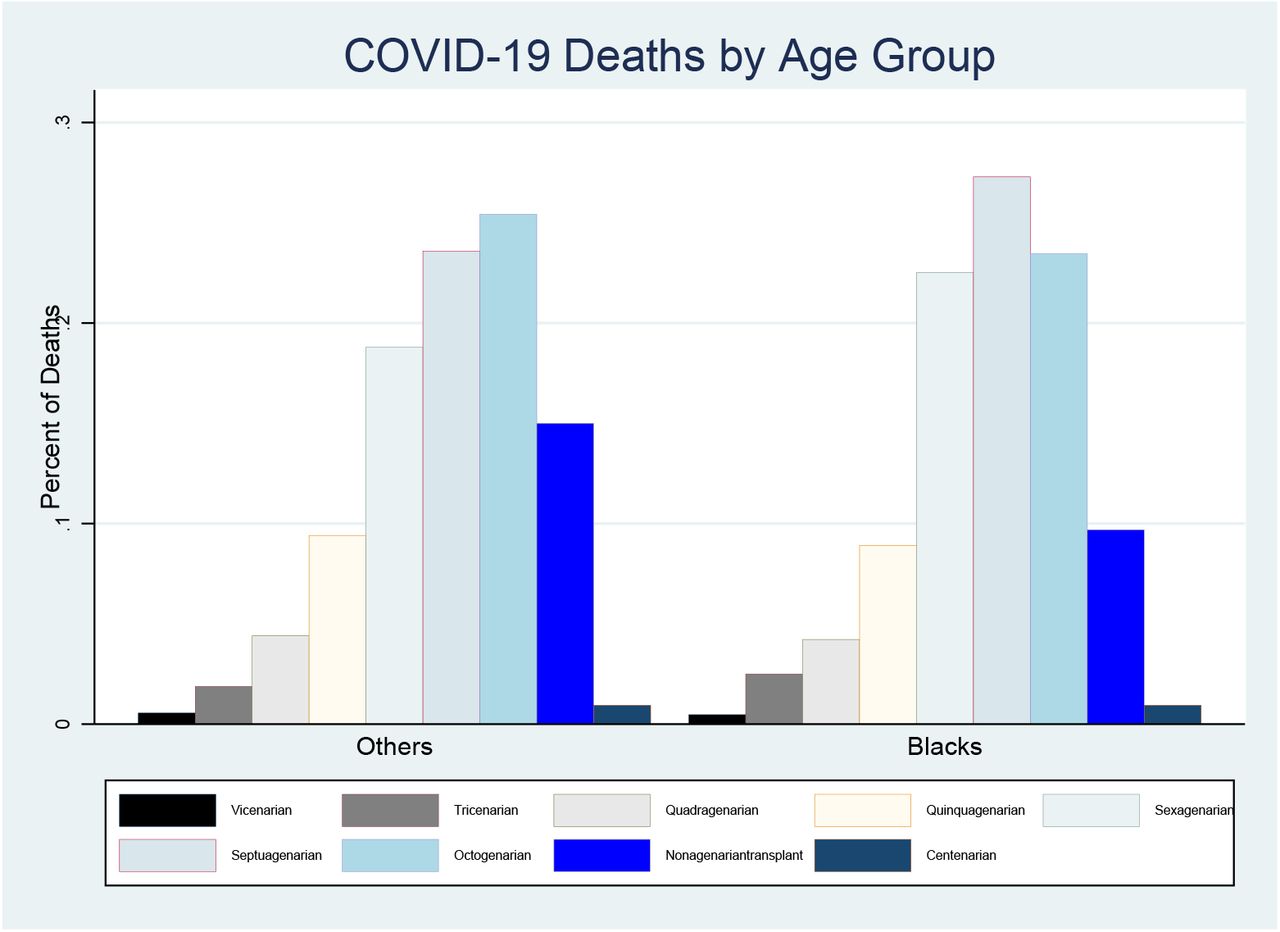 COVID-19 Deaths by Age Group

Percent of Deaths

.3
.2
.1
0

Others
Blacks

Vicenarian
Tricenarian
Quadragenarian
Quinquagenarian
Sexagenarian
Septuagenarian
Octogenarian
Nonagenariantransplant
Centenarian